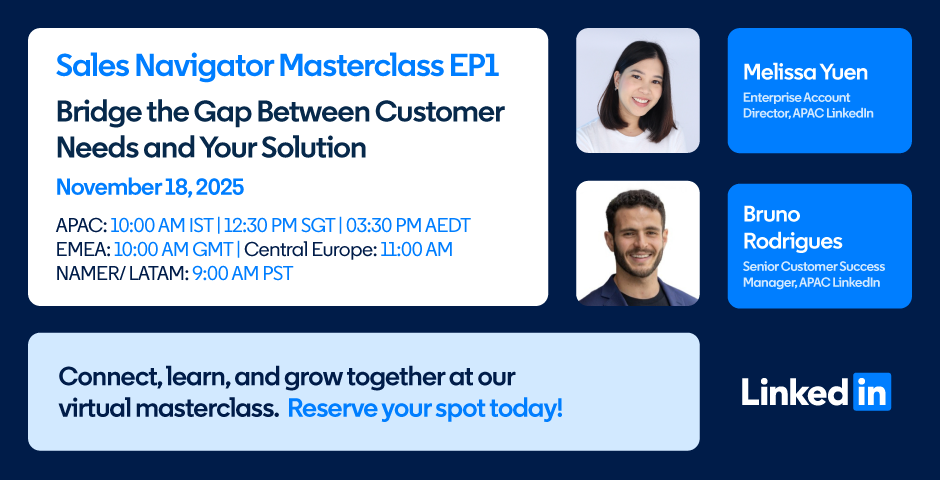 Sales Navigator Masterclass EP1

Bridge the Gap Between Customer Needs and Your Solution

November 18, 2025

APAC: 10:00 AM IST | 12:30 PM SGT | 03:30 PM AEDT
EMEA: 10:00 AM GMT | Central Europe: 11:00 AM
NAMER/ LATAM: 9:00 AM PST

Melissa Yuen
Enterprise Account Director, APAC LinkedIn

Bruno Rodrigues
Senior Customer Success Manager, APAC LinkedIn

Connect, learn, and grow together at our virtual masterclass. Reserve your spot today!

LinkedIn